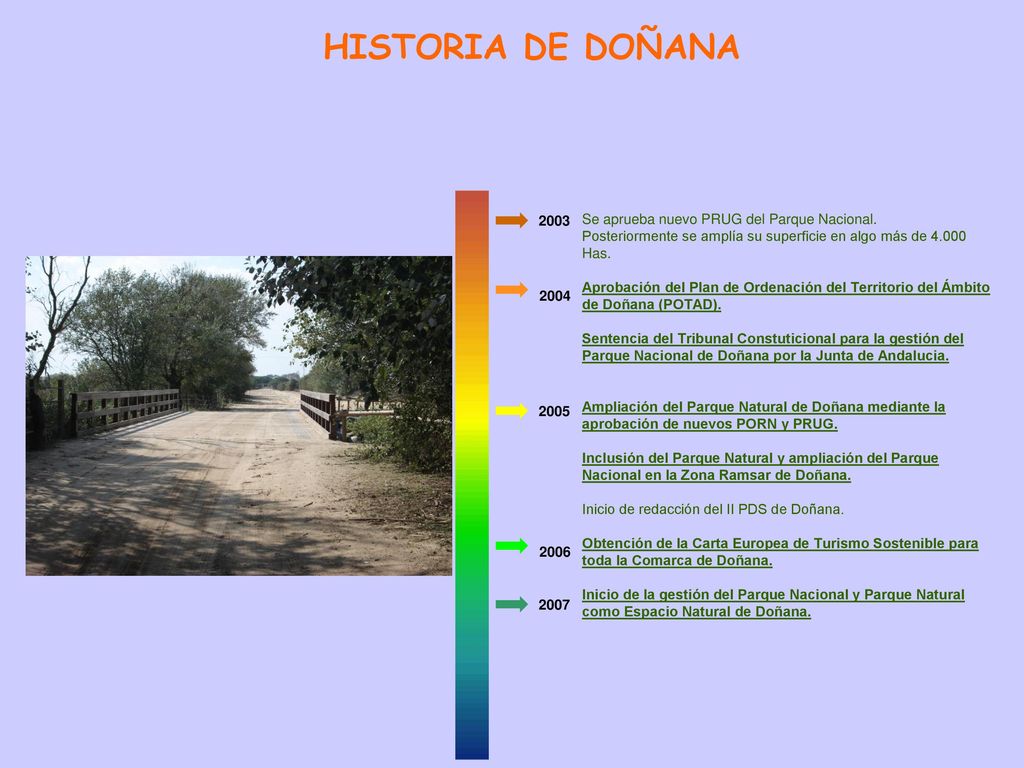 HISTORIA DE DOÑANA

2003 Se aprueba nuevo PRUG del Parque Nacional. Posteriormente se amplía su superficie en algo más de 4.000 Has.

2004 Aprobación del Plan de Ordenación del Territorio del Ámbito de Doñana (POTAD).

Sentencia del Tribunal Constuticional para la gestión del Parque Nacional de Doñana por la Junta de Andalucia.

2005 Ampliación del Parque Natural de Doñana mediante la aprobación de nuevos PORN y PRUG.

Inclusión del Parque Natural y ampliación del Parque Nacional en la Zona Ramsar de Doñana.

Inicio de redacción del II PDS de Doñana.

2006 Obtención de la Carta Europea de Turismo Sostenible para toda la Comarca de Doñana.

2007 Inicio de la gestión del Parque Nacional y Parque Natural como Espacio Natural de Doñana.